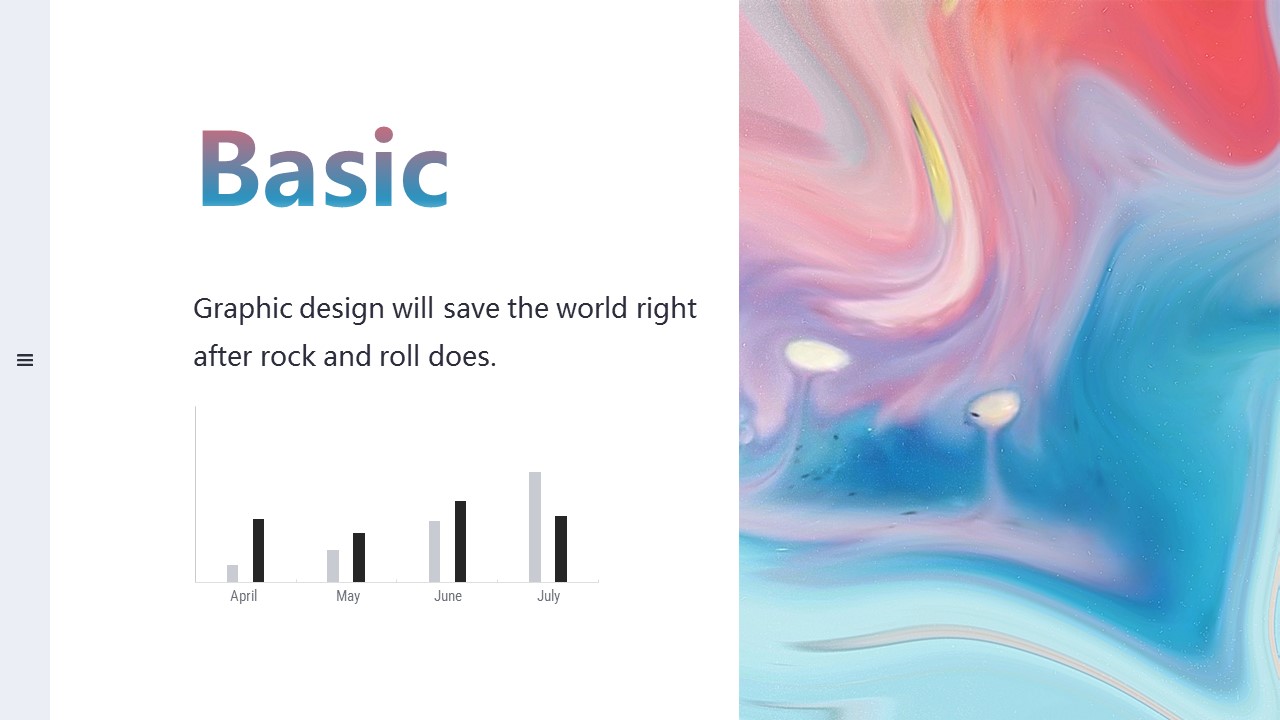 Basic

Graphic design will save the world right after rock and roll does.

April
May
June
July